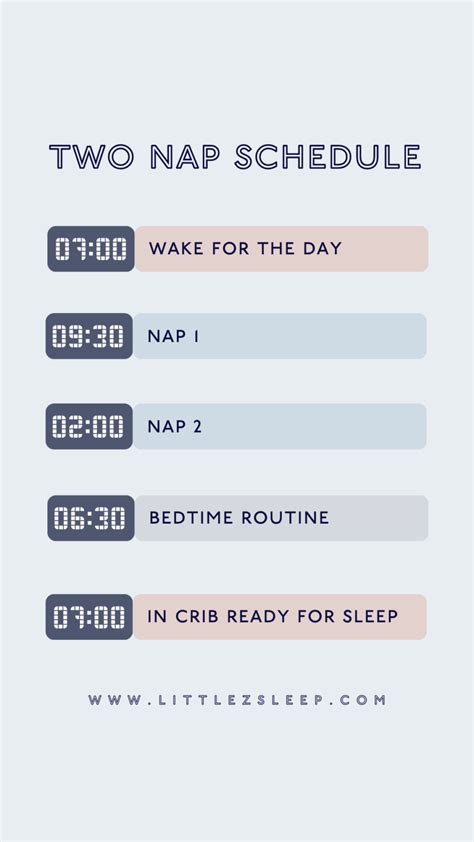 TWO NAP SCHEDULE

07:00 WAKE FOR THE DAY

09:30 NAP 1

02:00 NAP 2

06:30 BEDTIME ROUTINE

07:00 IN CRIB READY FOR SLEEP

WWW.LITTLEZSLEEP.COM